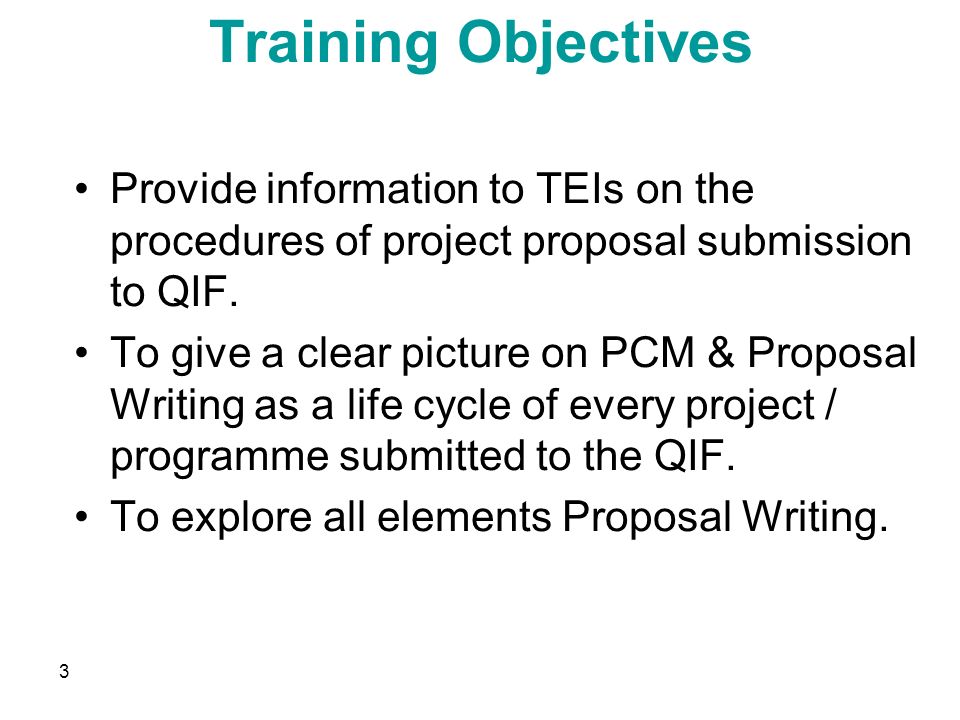 Training Objectives

• Provide information to TEIs on the procedures of project proposal submission to QIF.
• To give a clear picture on PCM & Proposal Writing as a life cycle of every project / programme submitted to the QIF.
• To explore all elements Proposal Writing.

3